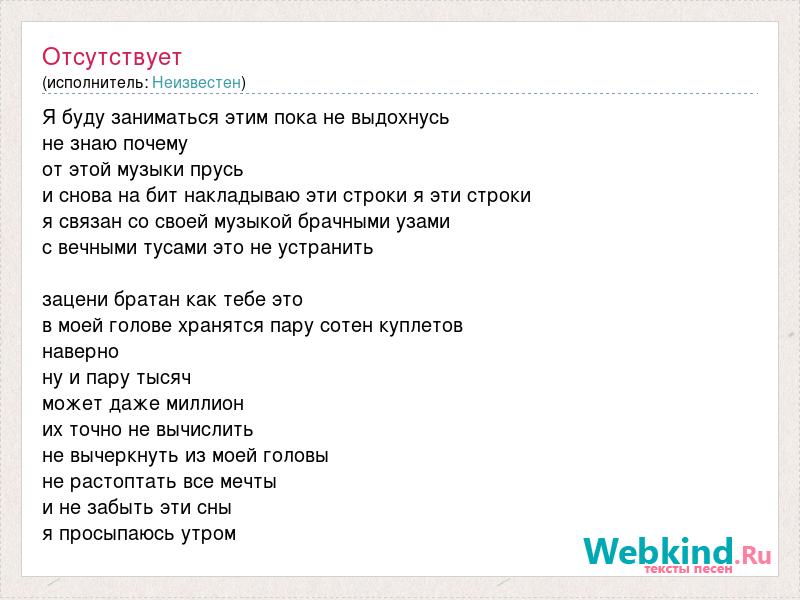 Отсутствует
(исполнитель: Неизвестен)

Я буду заниматься этим пока не выдохнусь
не знаю почему
от этой музыки прусь
и снова на бит накладываю эти строки я эти строки
я связан со своей музыкой брачными узами
с вечными тусами это не устранить

зацени братан как тебе это
в моей голове хранятся пару сотен куплетов
наверно
ну и пару тысяч
может даже миллион
их точно не вычислить
не вычеркнуть из моей головы
не растоптать все мечты
и не забыть эти сны
я просыпаюсь утром

Webkind.Ru
тексты песен